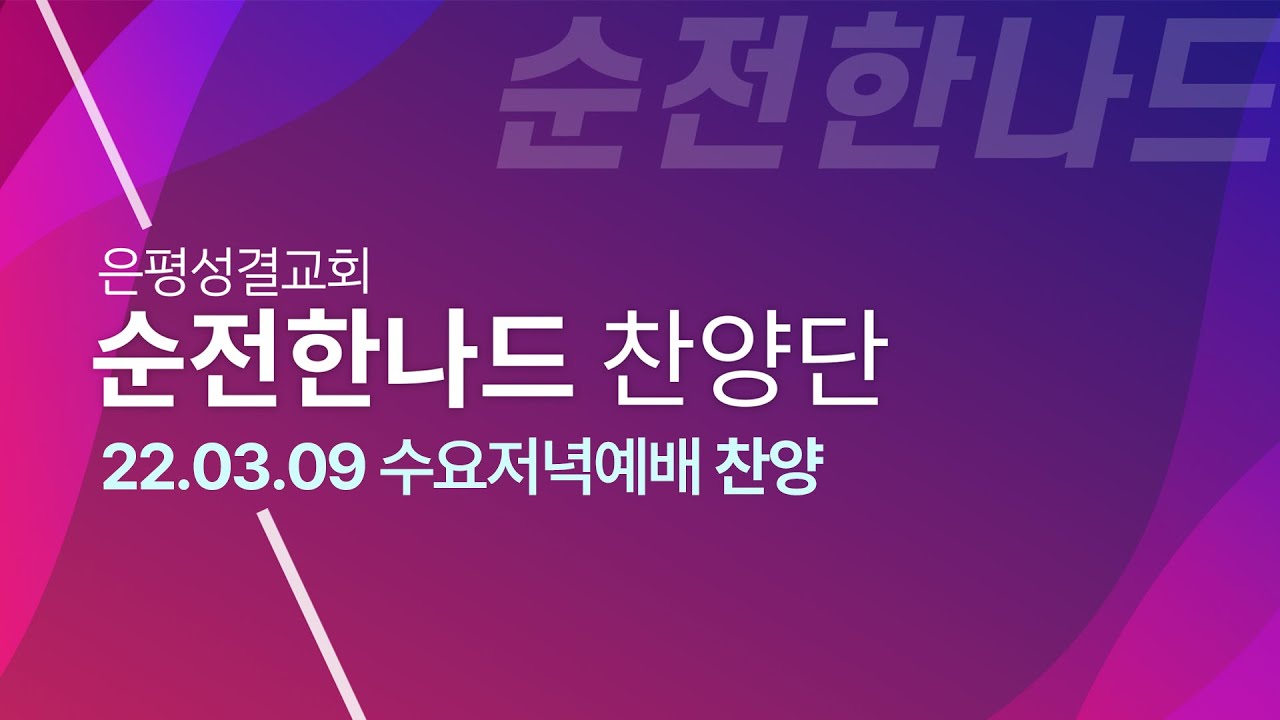 순전한나드

은평성결교회
순전한나드 찬양단
22.03.09 수요저녁예배 찬양